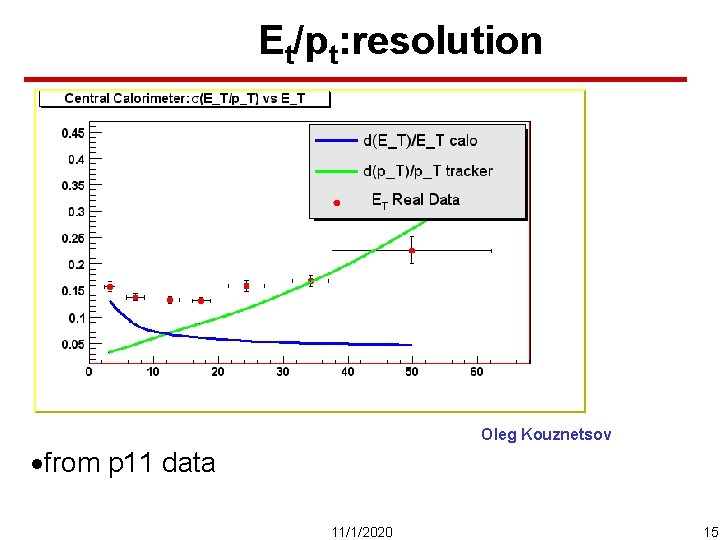 $E_t/p_t$:resolution

Central Calorimeter: $\sigma$(E_T/p_T) vs E_T

d(E_T)/E_T calo

d(p_T)/p_T tracker

$E_T$ Real Data

0.45
0.4
0.35
0.3
0.25
0.2
0.15
0.1
0.05

0 10 20 30 40 50 60

Oleg Kouznetsov

•from p11 data

11/1/2020

15